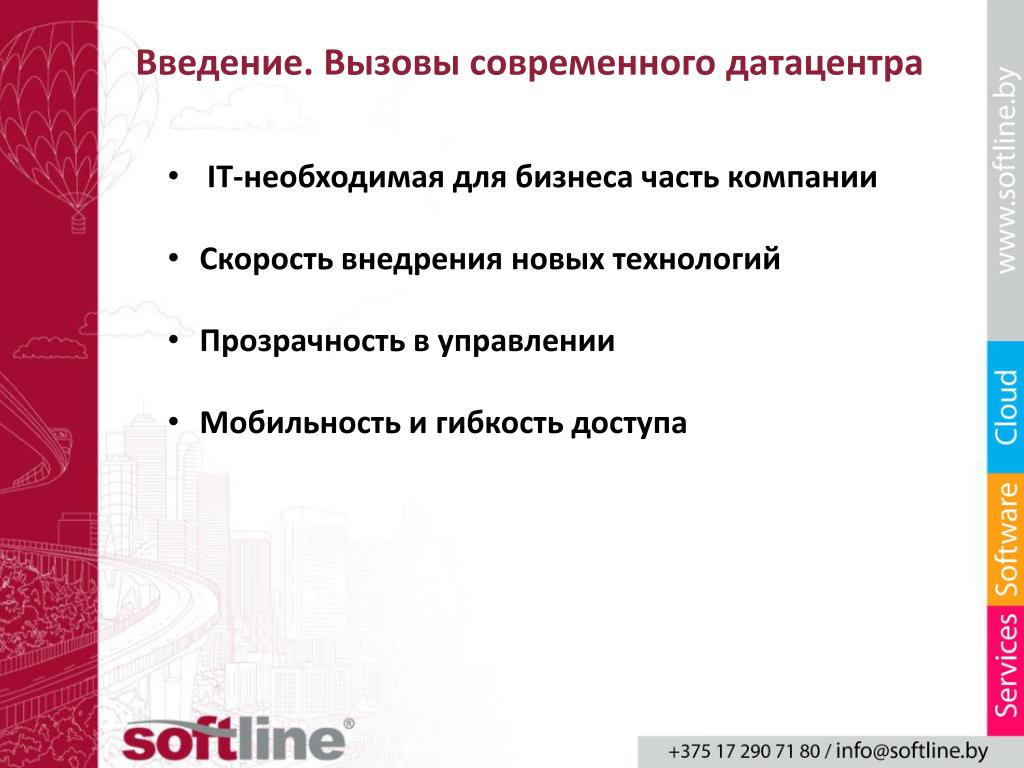 Введение. Вызовы современного датацентра

• IT-необходимая для бизнеса часть компании

• Скорость внедрения новых технологий

• Прозрачность в управлении

• Мобильность и гибкость доступа

www.softline.by

Cloud

Software

Services

softline®

+375 17 290 71 80 / info@softline.by